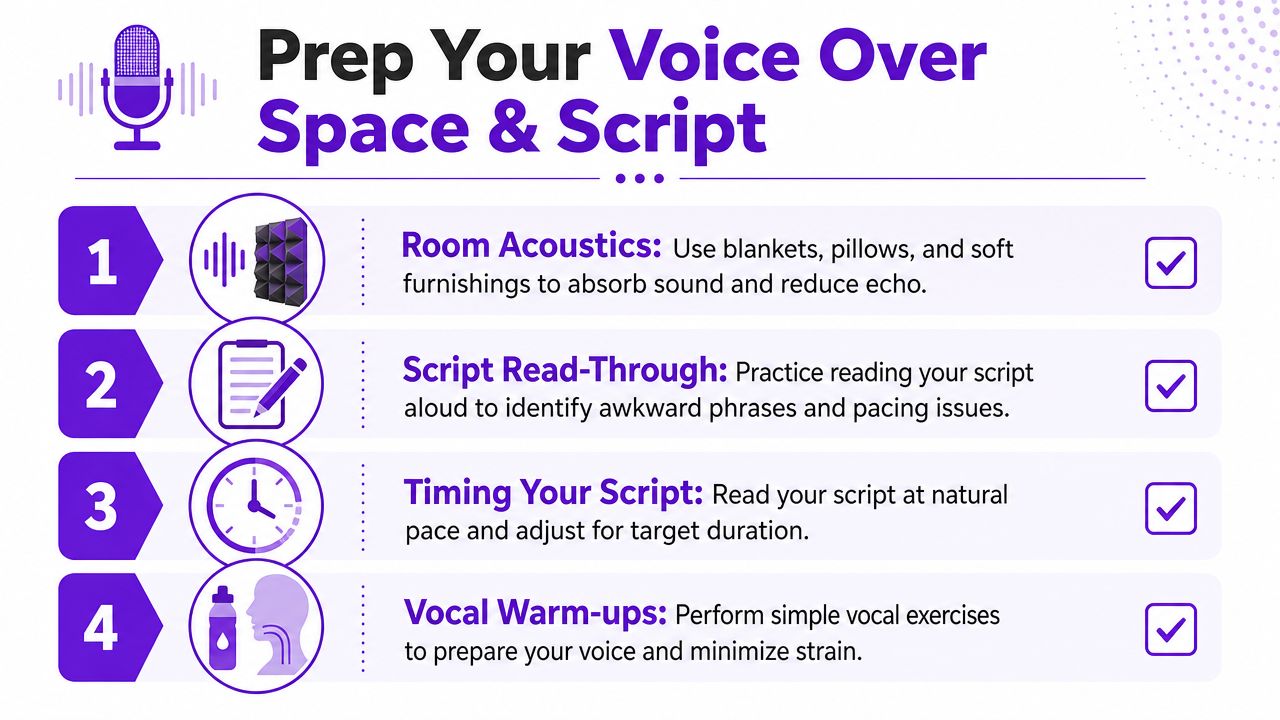 Prep Your Voice Over Space & Script

1

Room Acoustics: Use blankets, pillows, and soft furnishings to absorb sound and reduce echo.

2

Script Read-Through: Practice reading your script aloud to identify awkward phrases and pacing issues.

3

Timing Your Script: Read your script at natural pace and adjust for target duration.

4

Vocal Warm-ups: Perform simple vocal exercises to prepare your voice and minimize strain.